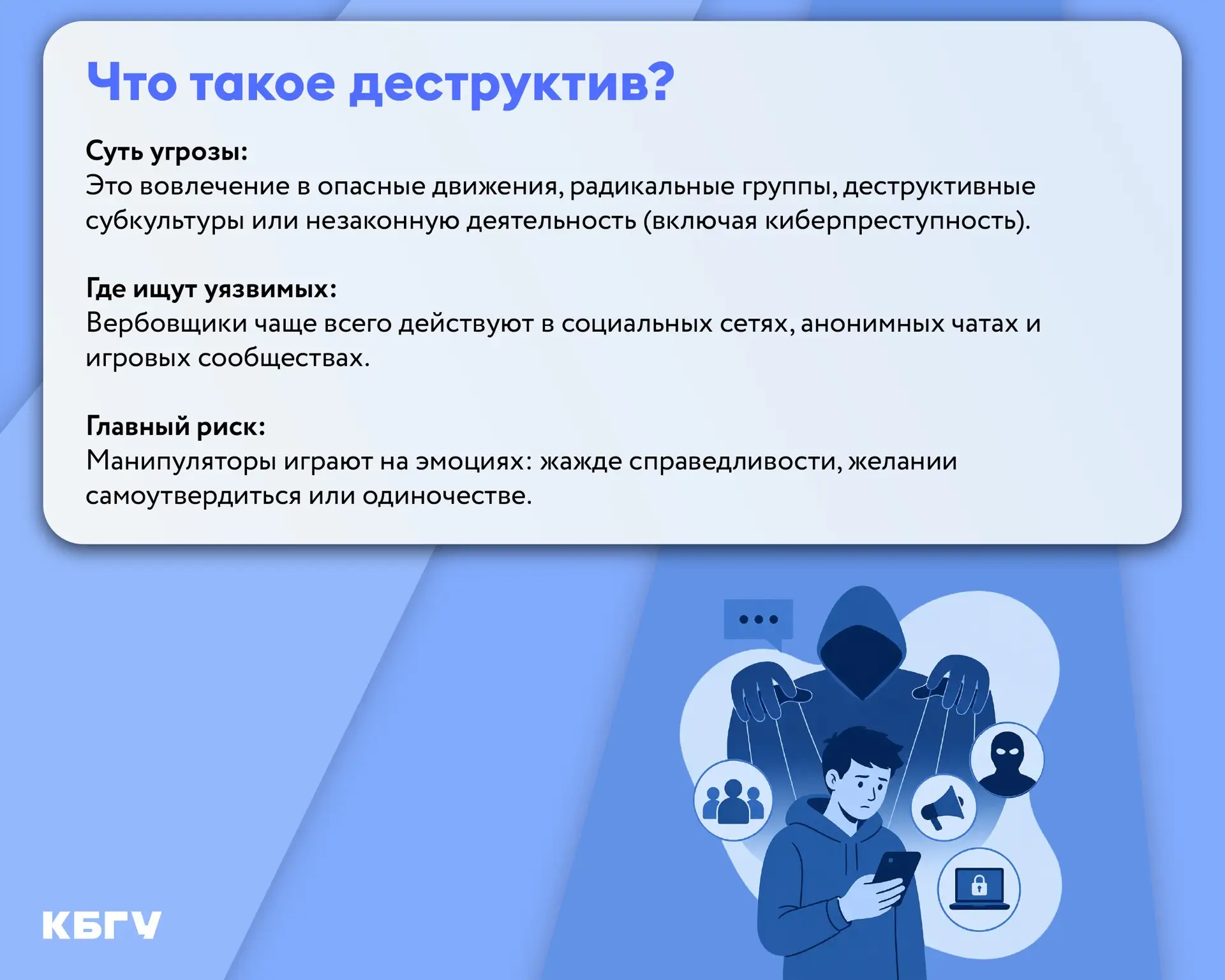 Что такое деструктив?

Суть угрозы:
Это вовлечение в опасные движения, радикальные группы, деструктивные субкультуры или незаконную деятельность (включая киберпреступность).

Где ищут уязвимых:
Вербовщики чаще всего действуют в социальных сетях, анонимных чатах и игровых сообществах.

Главный риск:
Манипуляторы играют на эмоциях: жажде справедливости, желании самоутвердиться или одиночестве.

КБГУ